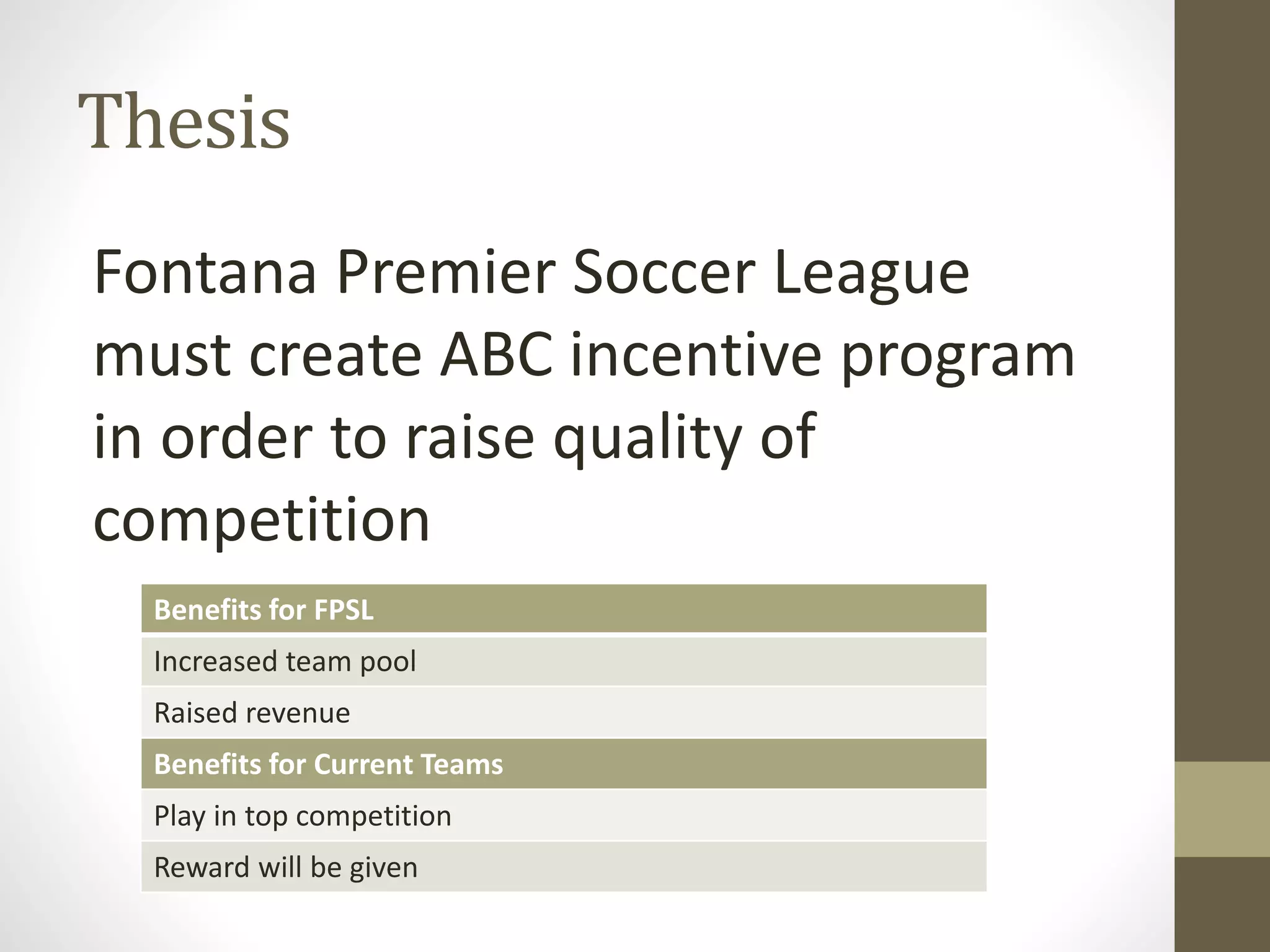 Thesis

Fontana Premier Soccer League must create ABC incentive program in order to raise quality of competition

| Benefits for FPSL |
|---|
| Increased team pool |
| Raised revenue |
| **Benefits for Current Teams** |
| Play in top competition |
| Reward will be given |